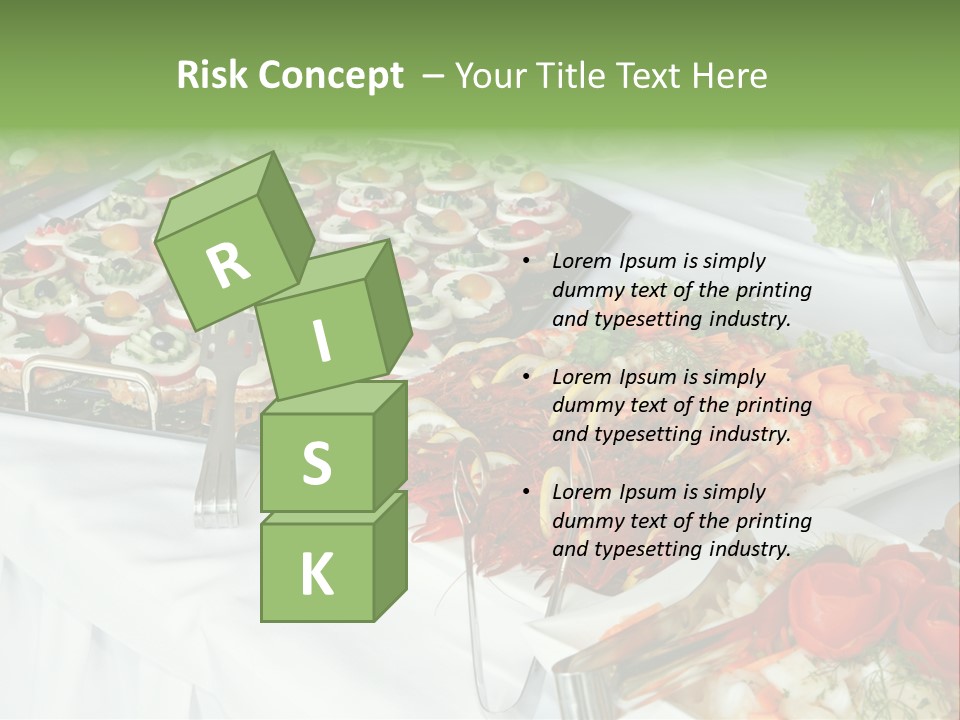 Risk Concept – Your Title Text Here

R
I
S
K

• Lorem Ipsum is simply dummy text of the printing and typesetting industry.

• Lorem Ipsum is simply dummy text of the printing and typesetting industry.

• Lorem Ipsum is simply dummy text of the printing and typesetting industry.